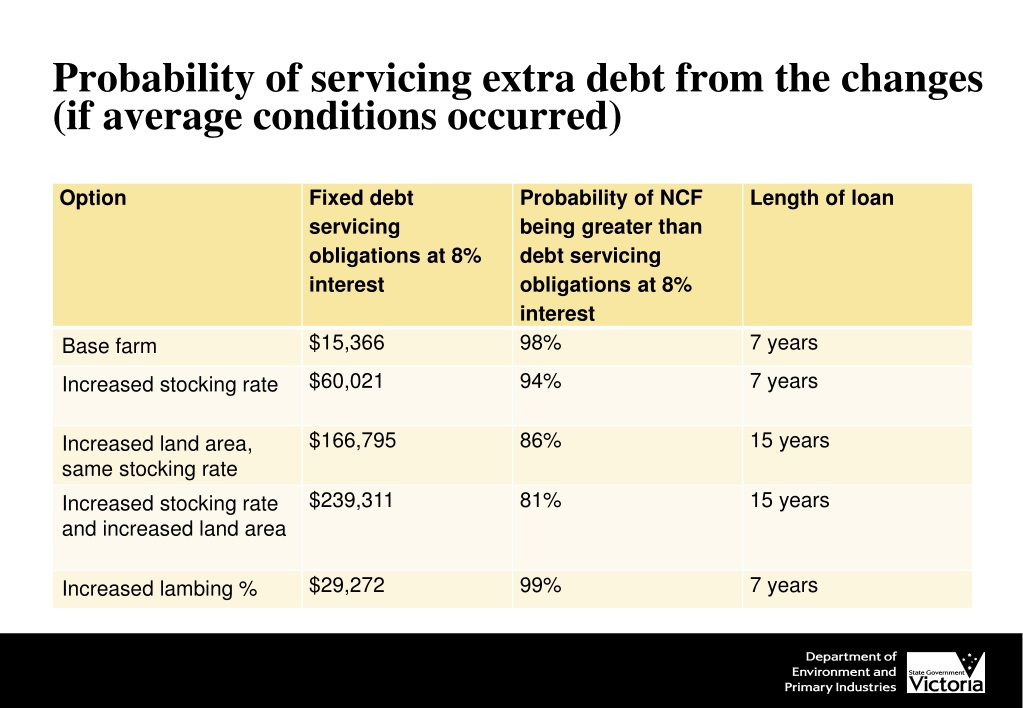 Probability of servicing extra debt from the changes (if average conditions occurred)

| Option | Fixed debt servicing obligations at 8% interest | Probability of NCF being greater than debt servicing obligations at 8% interest | Length of loan |
|---|---|---|---|
| Base farm | \$15,366 | 98% | 7 years |
| Increased stocking rate | \$60,021 | 94% | 7 years |
| Increased land area, same stocking rate | \$166,795 | 86% | 15 years |
| Increased stocking rate and increased land area | \$239,311 | 81% | 15 years |
| Increased lambing % | \$29,272 | 99% | 7 years |

Department of Environment and Primary Industries

State Government Victoria